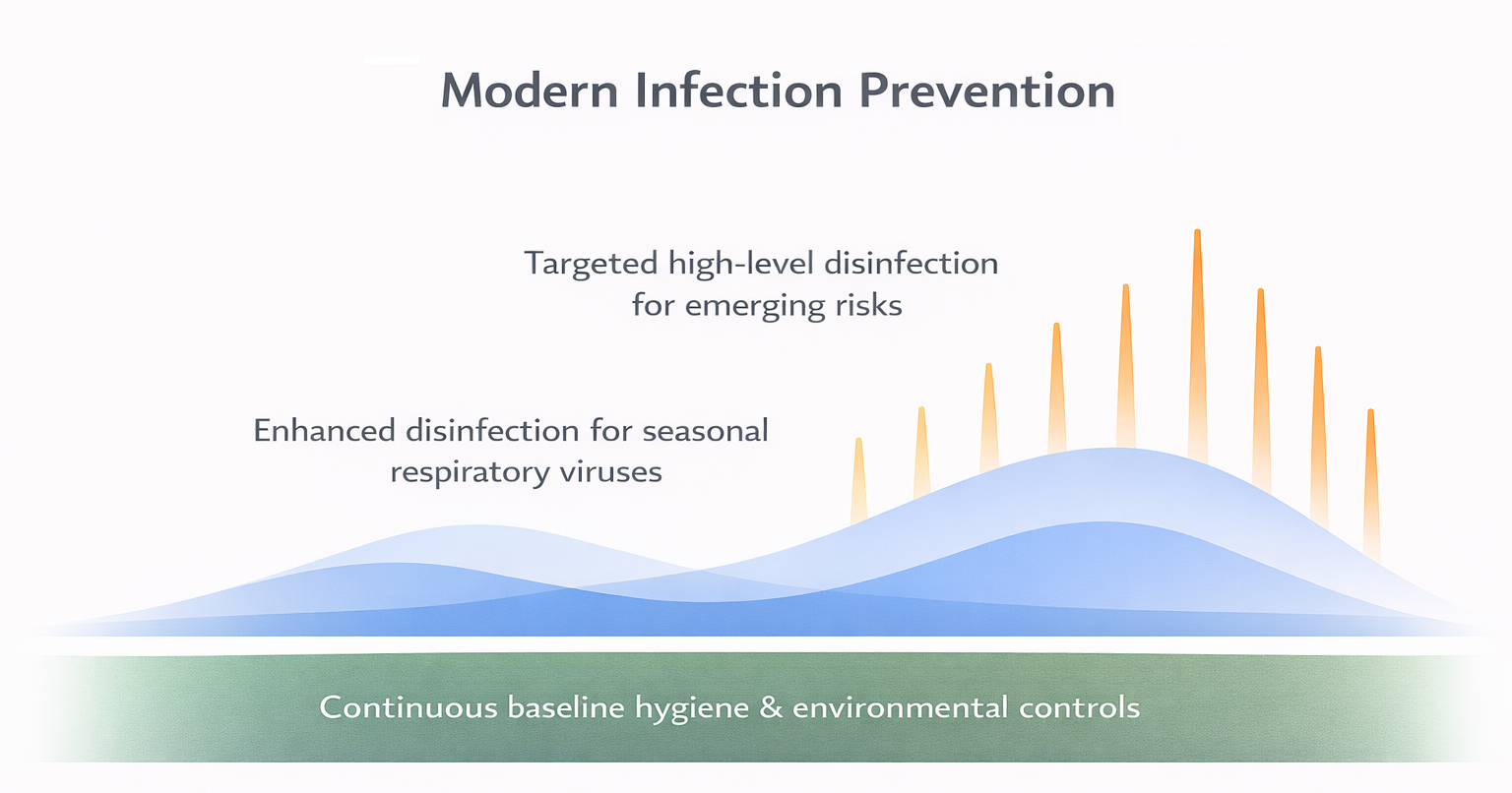 Modern Infection Prevention

Targeted high-level disinfection for emerging risks

Enhanced disinfection for seasonal respiratory viruses

Continuous baseline hygiene & environmental controls